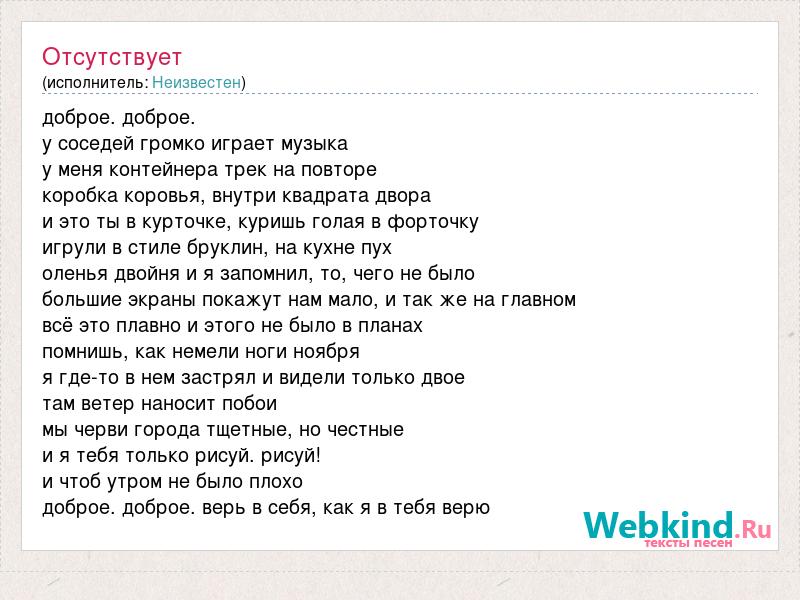 Отсутствует
(исполнитель: Неизвестен)

доброе. доброе.
у соседей громко играет музыка
у меня контейнера трек на повторе
коробка коровья, внутри квадрата двора
и это ты в курточке, куришь голая в форточку
игрули в стиле бруклин, на кухне пух
оленья двойня и я запомнил, то, чего не было
большие экраны покажут нам мало, и так же на главном
всё это плавно и этого не было в планах
помнишь, как немели ноги ноября
я где-то в нем застрял и видели только двое
там ветер наносит побои
мы черви города тщетные, но честные
и я тебя только рисуй. рисуй!
и чтоб утром не было плохо
доброе. доброе. верь в себя, как я в тебя верю

Webkind.Ru
тексты песен